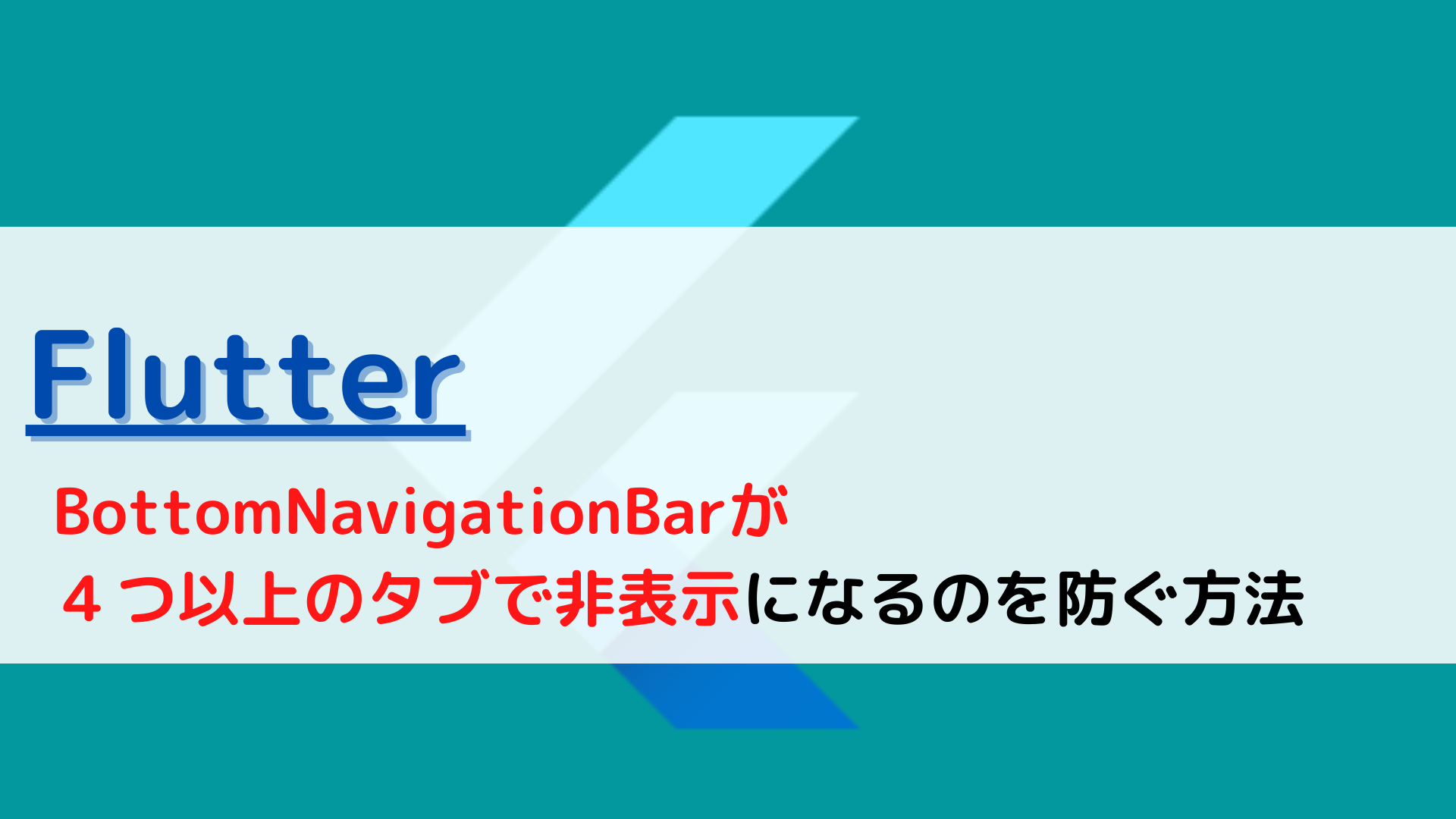 Flutter

BottomNavigationBarが
４つ以上のタブで非表示になるのを防ぐ方法